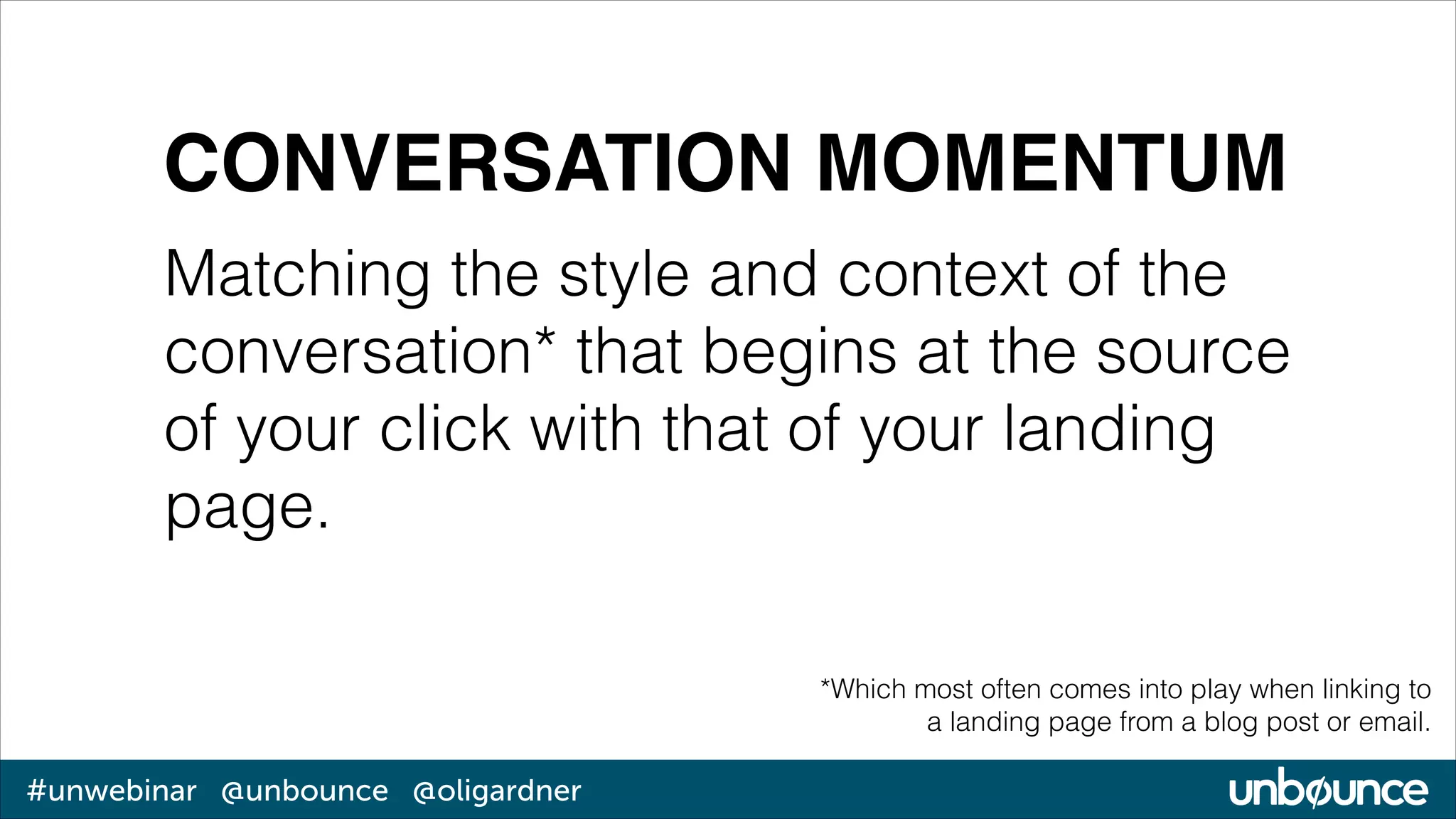 CONVERSATION MOMENTUM

Matching the style and context of the conversation* that begins at the source of your click with that of your landing page.

*Which most often comes into play when linking to a landing page from a blog post or email.

#unwebinar @unbounce @oligardner

unbøunce